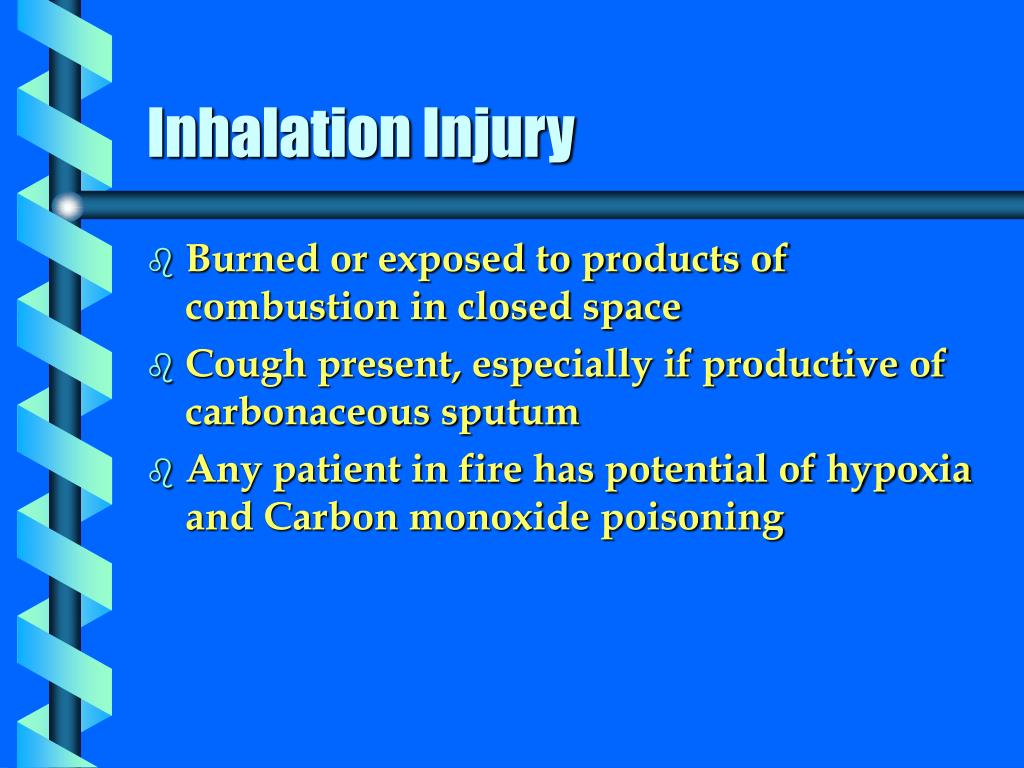 Inhalation Injury

- Burned or exposed to products of combustion in closed space
- Cough present, especially if productive of carbonaceous sputum
- Any patient in fire has potential of hypoxia and Carbon monoxide poisoning